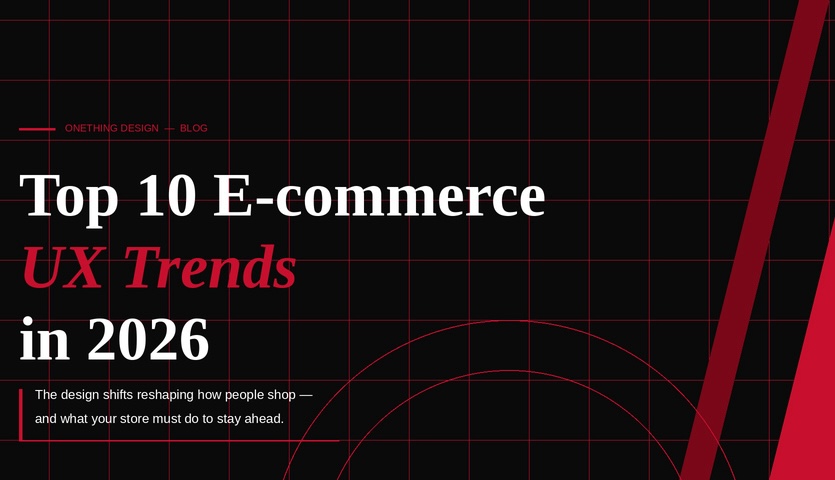 ONETHING DESIGN — BLOG

Top 10 E-commerce UX Trends in 2026

The design shifts reshaping how people shop — and what your store must do to stay ahead.